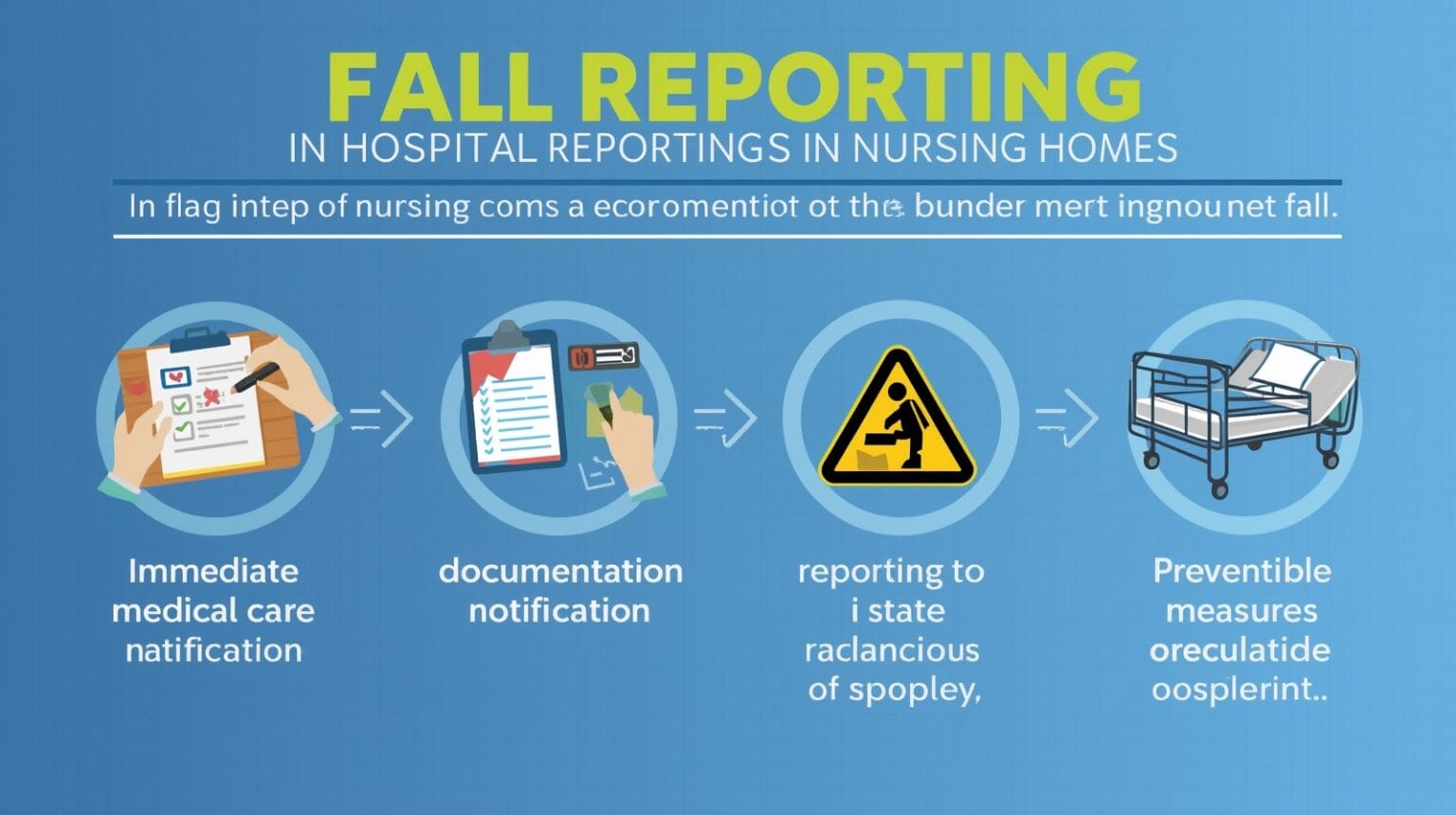 FALL REPORTING

IN HOSPITAL REPORTINGS IN NURSING HOMES

In flag intep of nursing coms a ecoromentiot ot the bunder mert ingnou net fall.

Immediate medical care natification

documentation notification

reporting to i state raclancious of spopley,

Preventible measures oreculatide oosplerint..